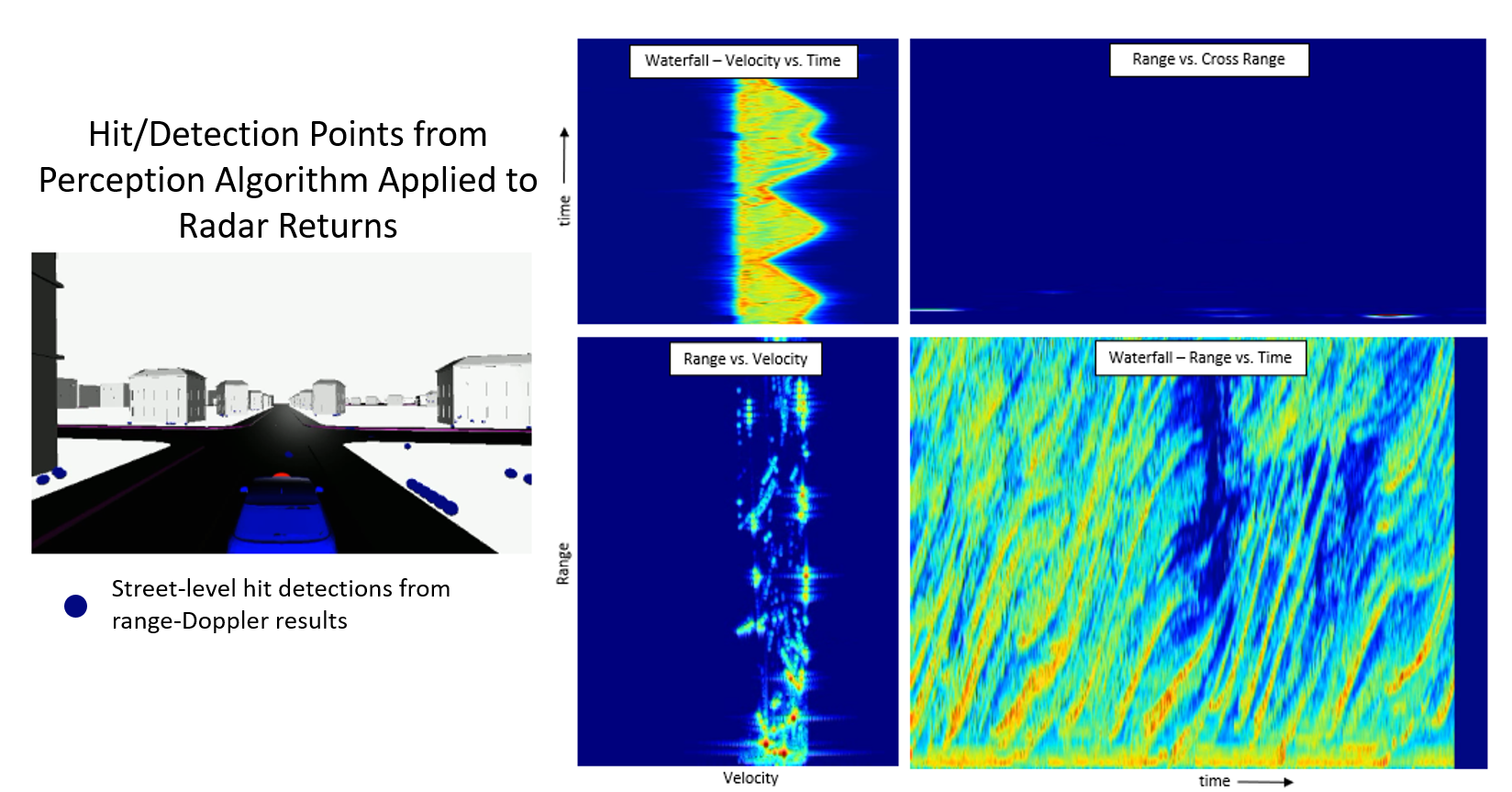 Hit/Detection Points from Perception Algorithm Applied to Radar Returns

Street-level hit detections from range-Doppler results

Waterfall – Velocity vs. Time

time

Range vs. Cross Range

Range vs. Velocity

Range

Velocity

Waterfall – Range vs. Time

time